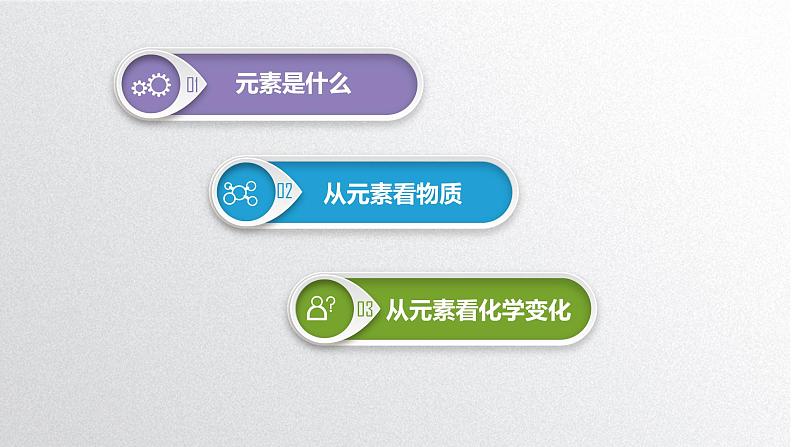 01 元素是什么

02 从元素看物质

03 从元素看化学变化